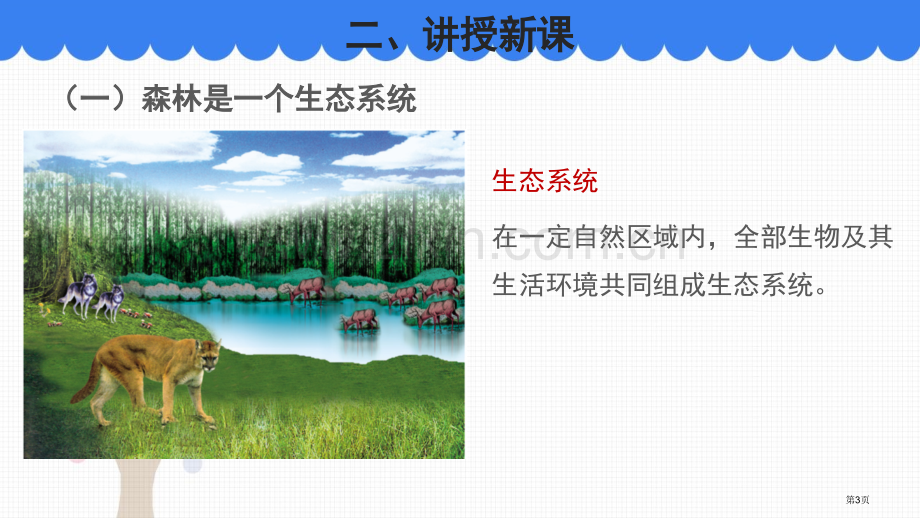 二、讲授新课

（一）森林是一个生态系统

生态系统

在一定自然区域内，全部生物及其生活环境共同组成生态系统。

第3页